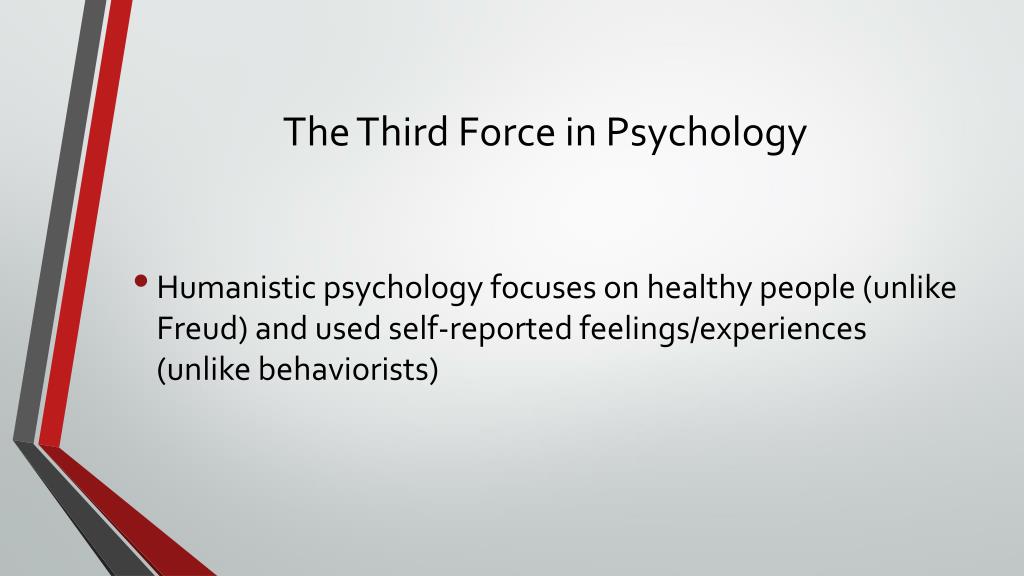 The Third Force in Psychology

• Humanistic psychology focuses on healthy people (unlike Freud) and used self-reported feelings/experiences (unlike behaviorists)